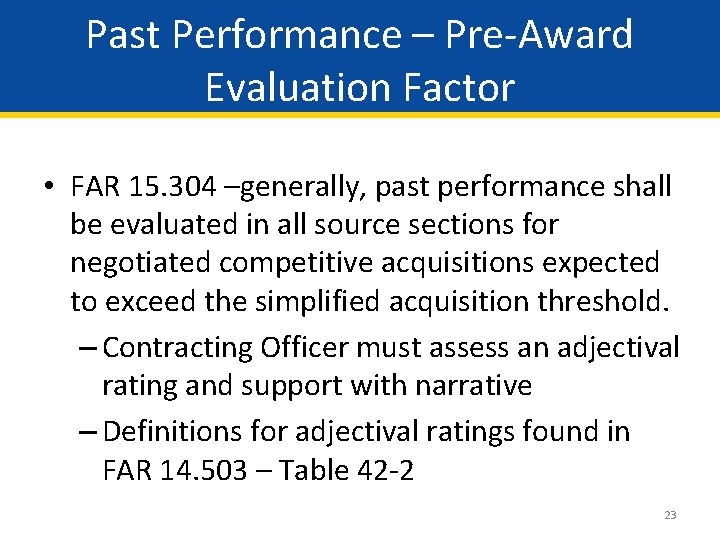 Past Performance – Pre-Award Evaluation Factor

• FAR 15.304 –generally, past performance shall be evaluated in all source sections for negotiated competitive acquisitions expected to exceed the simplified acquisition threshold.

– Contracting Officer must assess an adjectival rating and support with narrative

– Definitions for adjectival ratings found in FAR 14.503 – Table 42-2

23